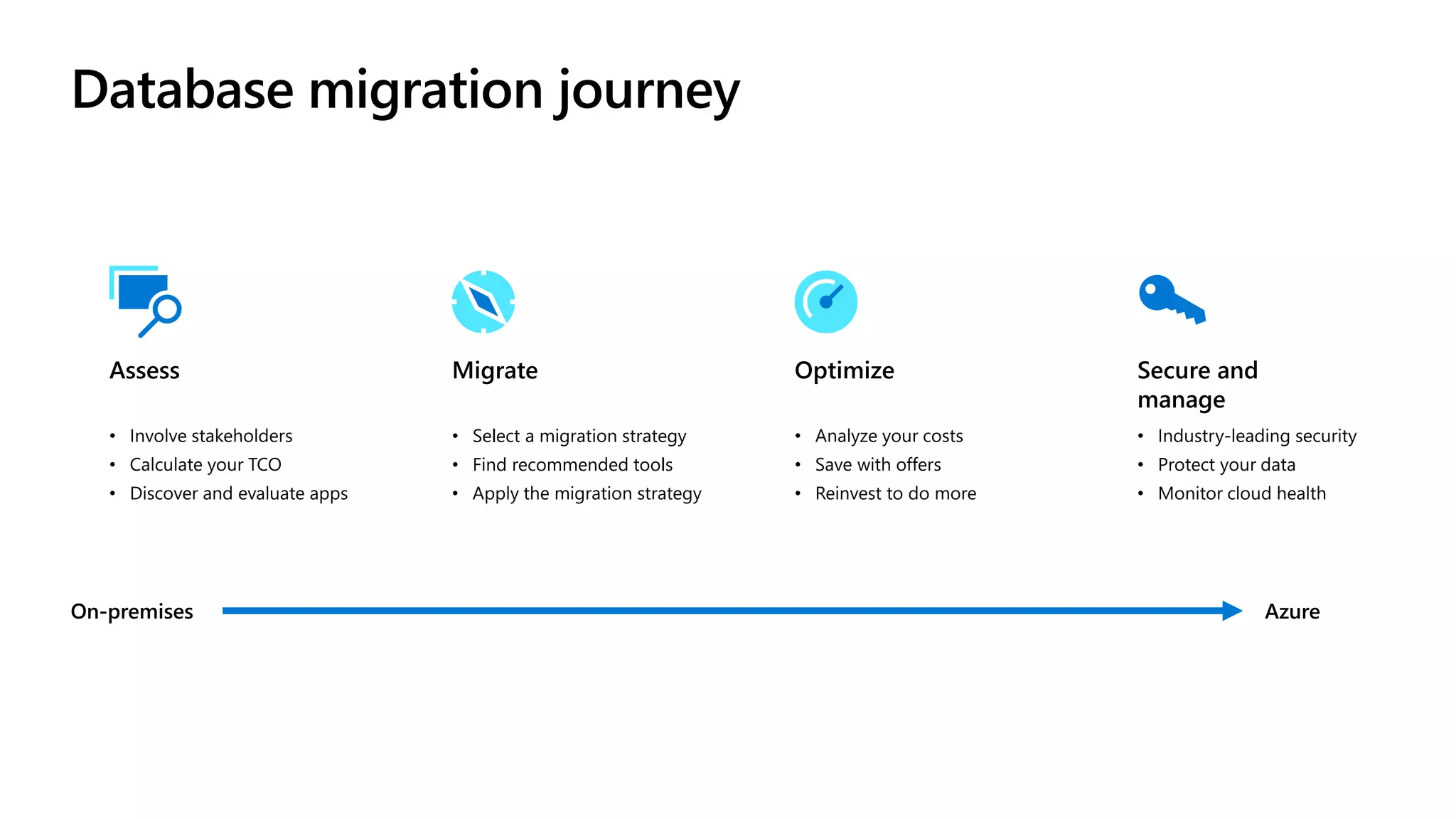 Database migration journey

Assess

• Involve stakeholders
• Calculate your TCO
• Discover and evaluate apps

Migrate

• Select a migration strategy
• Find recommended tools
• Apply the migration strategy

Optimize

• Analyze your costs
• Save with offers
• Reinvest to do more

Secure and manage

• Industry-leading security
• Protect your data
• Monitor cloud health

On-premises

Azure